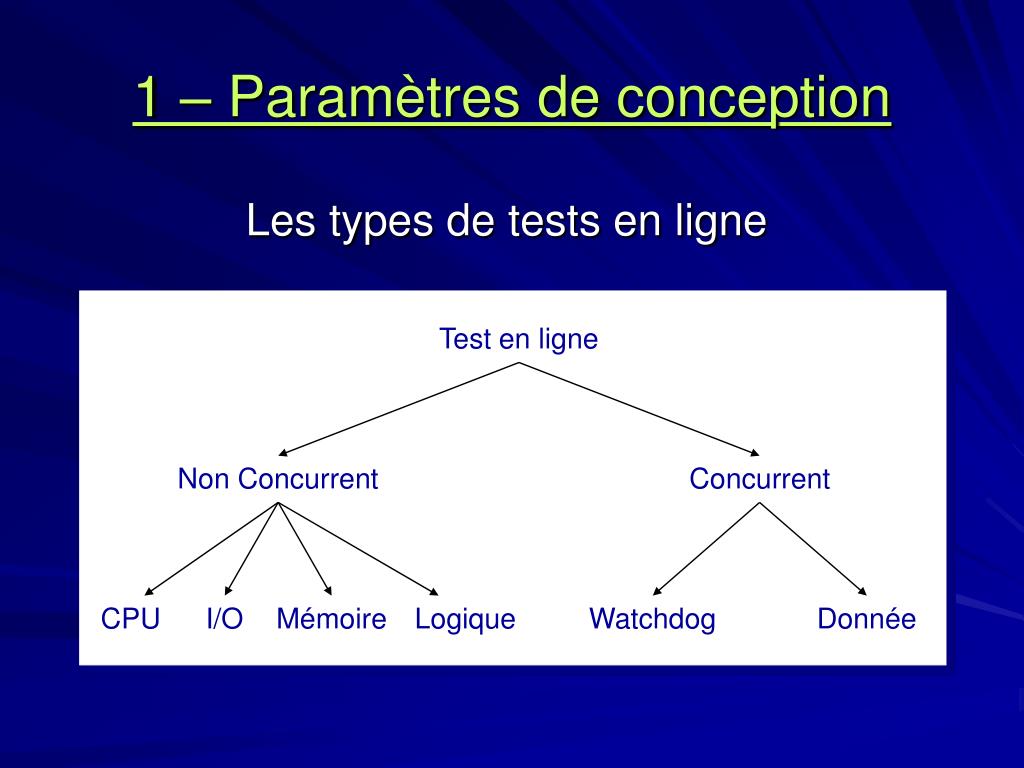 1 – Paramètres de conception

Les types de tests en ligne

Test en ligne

Non Concurrent

Concurrent

CPU I/O Mémoire Logique

Watchdog Donnée